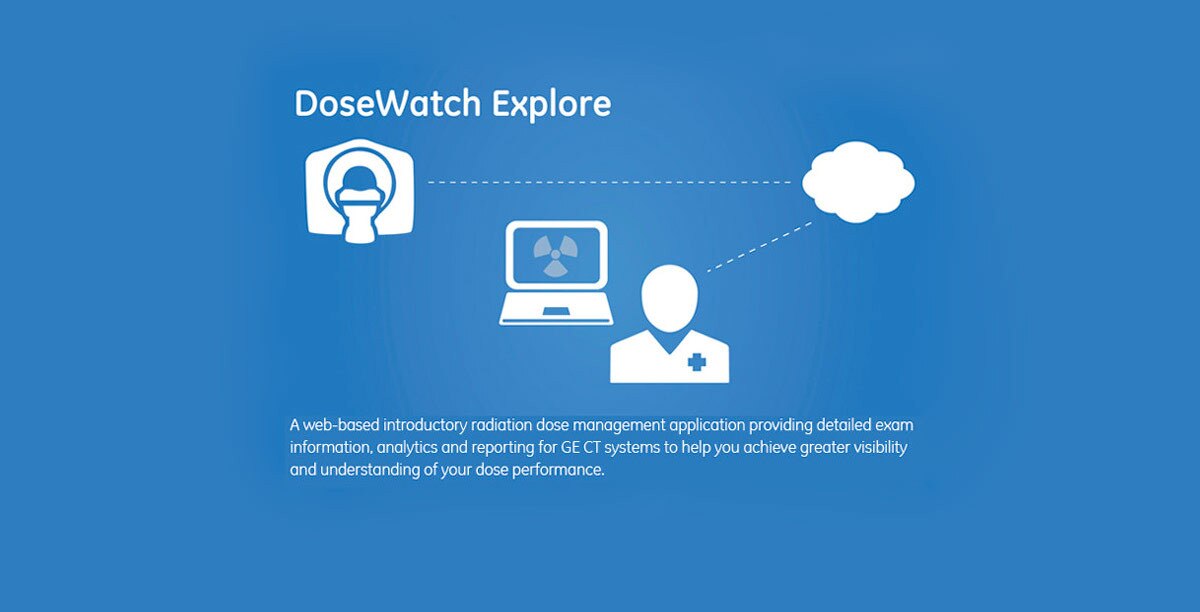 DoseWatch Explore

A web-based introductory radiation dose management application providing detailed exam information, analytics and reporting for GE CT systems to help you achieve greater visibility and understanding of your dose performance.